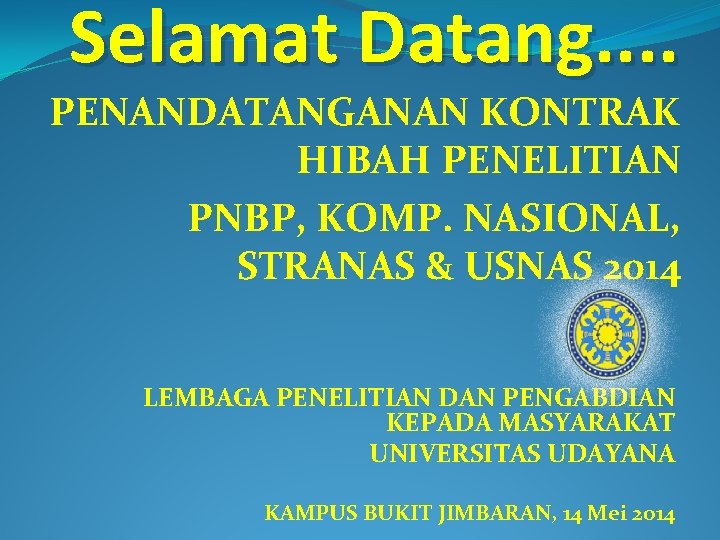 Selamat Datang....

PENANDATANGANAN KONTRAK HIBAH PENELITIAN

PNBP, KOMP. NASIONAL, STRANAS & USNAS 2014

LEMBAGA PENELITIAN DAN PENGABDIAN KEPADA MASYARAKAT
UNIVERSITAS UDAYANA

KAMPUS BUKIT JIMBARAN, 14 Mei 2014